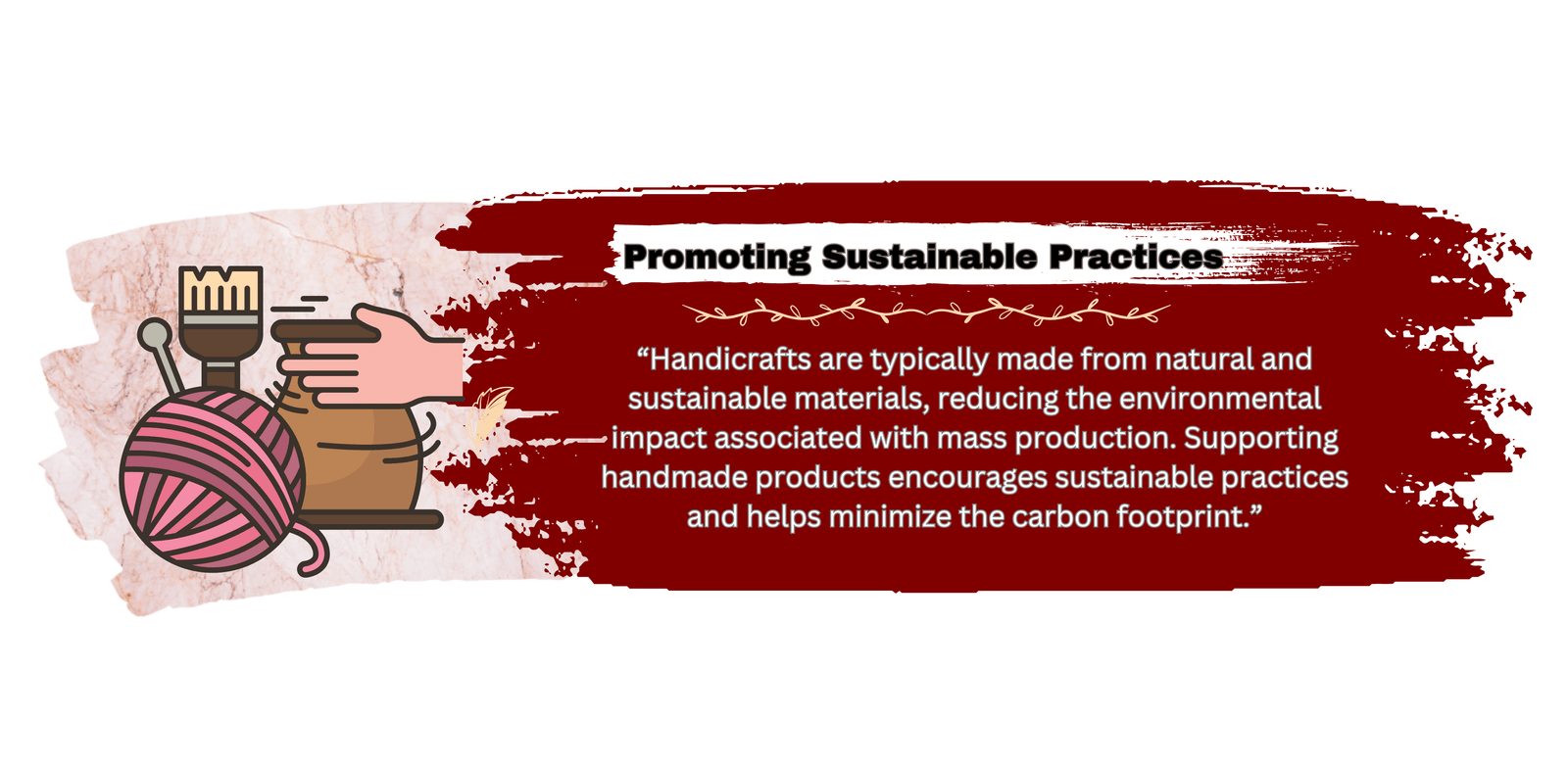 Promoting Sustainable Practices

“Handicrafts are typically made from natural and sustainable materials, reducing the environmental impact associated with mass production. Supporting handmade products encourages sustainable practices and helps minimize the carbon footprint.”